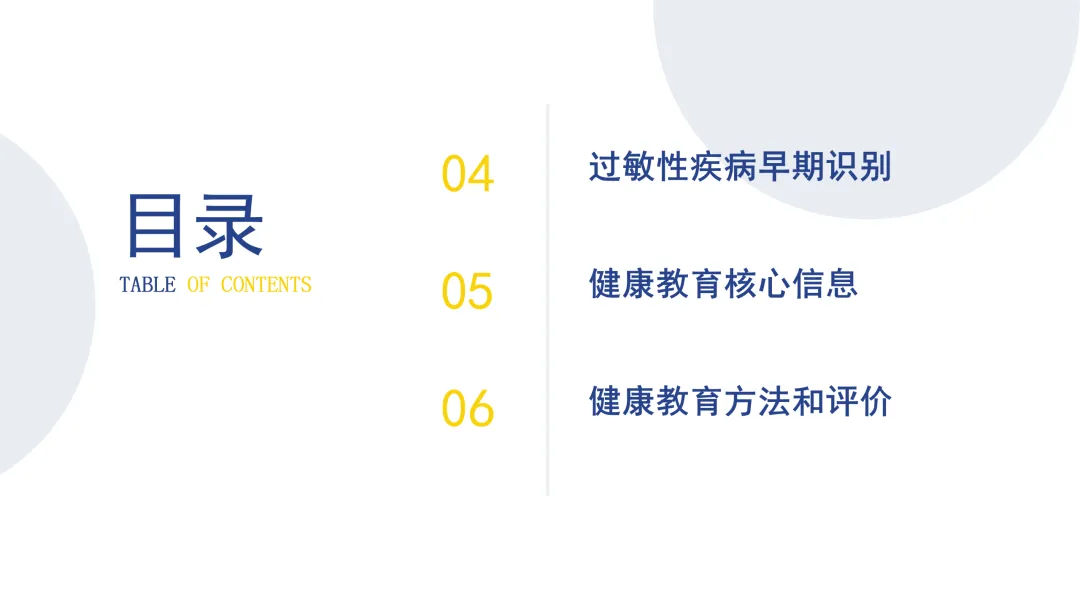 目录

TABLE OF CONTENTS

04 过敏性疾病早期识别

05 健康教育核心信息

06 健康教育方法和评价